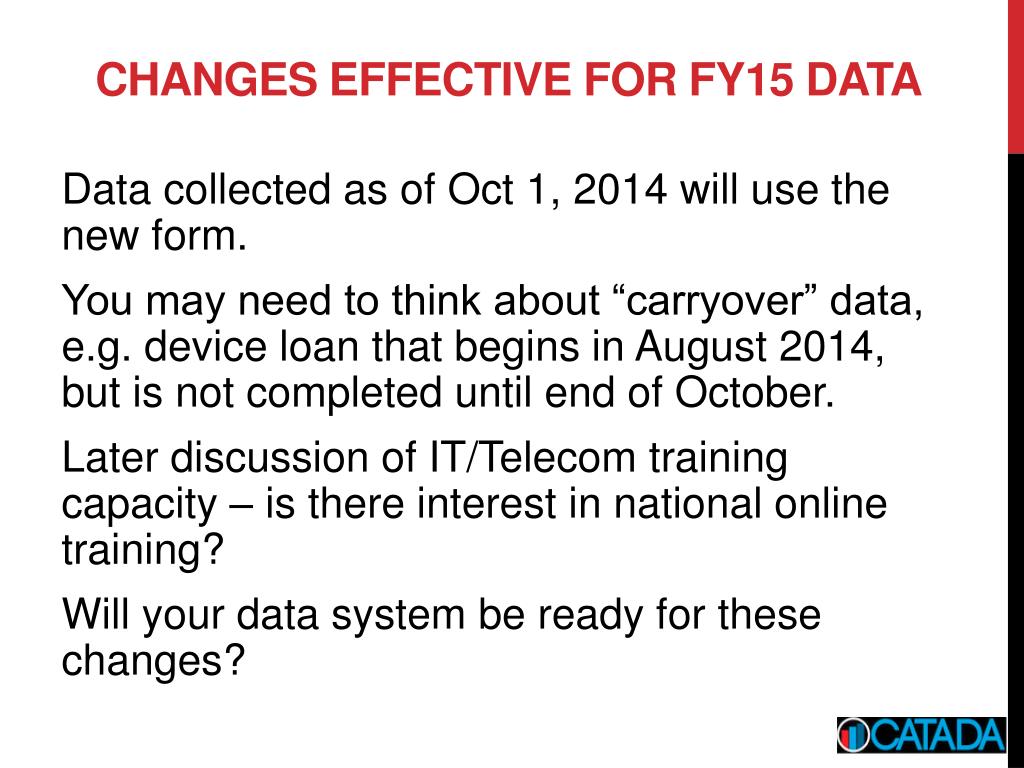 CHANGES EFFECTIVE FOR FY15 DATA

Data collected as of Oct 1, 2014 will use the new form.

You may need to think about “carryover” data, e.g. device loan that begins in August 2014, but is not completed until end of October.

Later discussion of IT/Telecom training capacity – is there interest in national online training?

Will your data system be ready for these changes?

CATADA